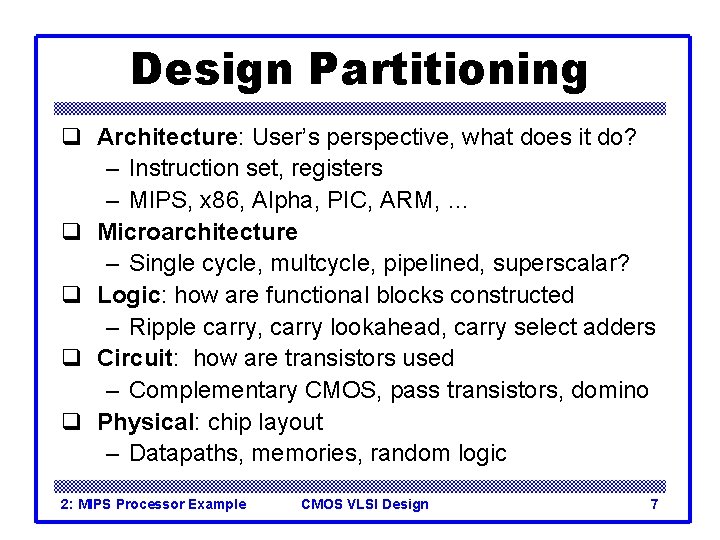 Design Partitioning

❑ Architecture: User's perspective, what does it do?
– Instruction set, registers
– MIPS, x86, Alpha, PIC, ARM, ...

❑ Microarchitecture
– Single cycle, multcycle, pipelined, superscalar?

❑ Logic: how are functional blocks constructed
– Ripple carry, carry lookahead, carry select adders

❑ Circuit: how are transistors used
– Complementary CMOS, pass transistors, domino

❑ Physical: chip layout
– Datapaths, memories, random logic

2: MIPS Processor Example CMOS VLSI Design 7